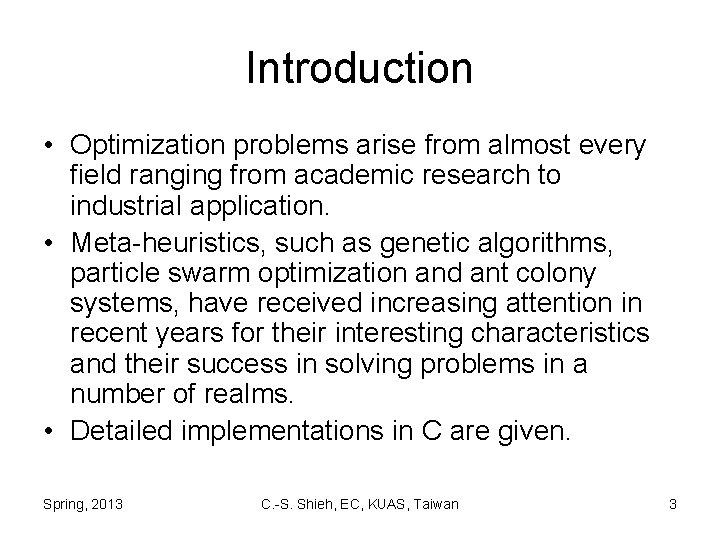 Introduction

• Optimization problems arise from almost every field ranging from academic research to industrial application.

• Meta-heuristics, such as genetic algorithms, particle swarm optimization and ant colony systems, have received increasing attention in recent years for their interesting characteristics and their success in solving problems in a number of realms.

• Detailed implementations in C are given.

Spring, 2013

C.-S. Shieh, EC, KUAS, Taiwan

3